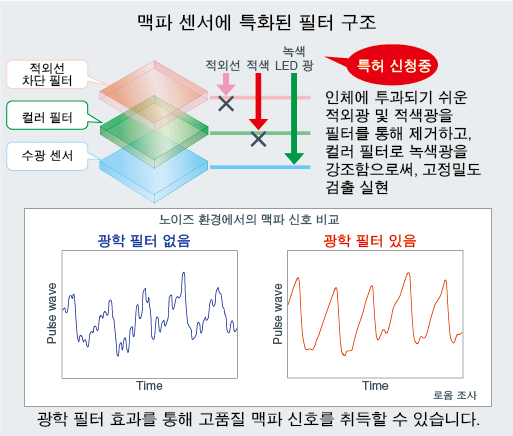 맥파 센서에 특화된 필터 구조

적외선 차단 필터

컬러 필터

수광 센서

적외선

적색

녹색 LED 광

특허 신청중

인체에 투과되기 쉬운 적외광 및 적색광을 필터를 통해 제거하고, 컬러 필터로 녹색광을 강조함으로써, 고정밀도 검출 실현

노이즈 환경에서의 맥파 신호 비교

광학 필터 없음

Pulse wave

Time

광학 필터 있음

Pulse wave

Time

로옴 조사

광학 필터 효과를 통해 고품질 맥파 신호를 취득할 수 있습니다.